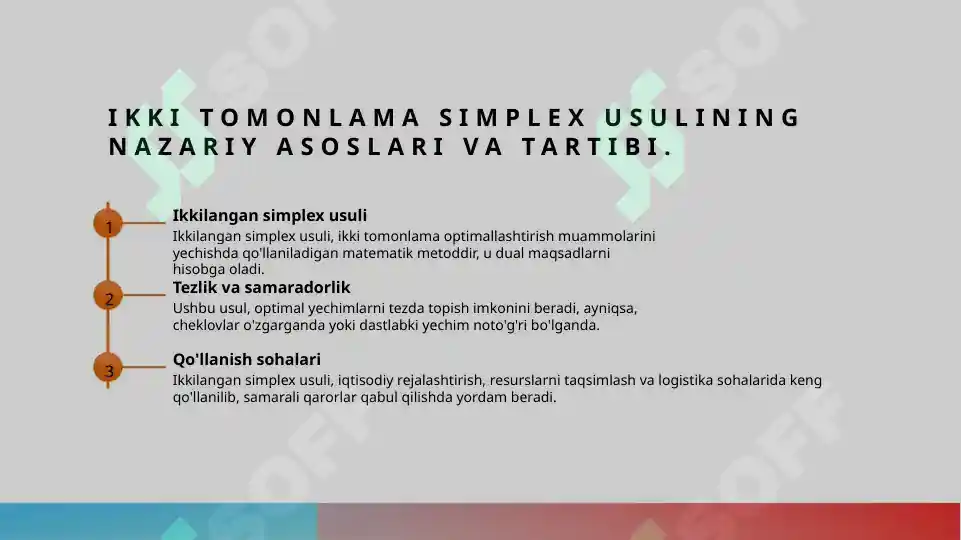 IKKI TOMONLAMA SIMPLEX USULINING NAZARIY ASOSLARI VA TARTIBI.

1

Ikkilangan simplex usuli

Ikkilangan simplex usuli, ikki tomonlama optimallashtirish muammolarini yechishda qo'llaniladigan matematik metoddir, u dual maqsadlarni hisobga oladi.

2

Tezlik va samaradorlik

Ushbu usul, optimal yechimlarni tezda topish imkonini beradi, ayniqsa, cheklovlar o'zgarganda yoki dastlabki yechim noto'g'ri bo'lganda.

3

Qo'llanish sohalari

Ikkilangan simplex usuli, iqtisodiy rejalashtirish, resurslarni taqsimlash va logistika sohalarida keng qo'llanilib, samarali qarorlar qabul qilishda yordam beradi.